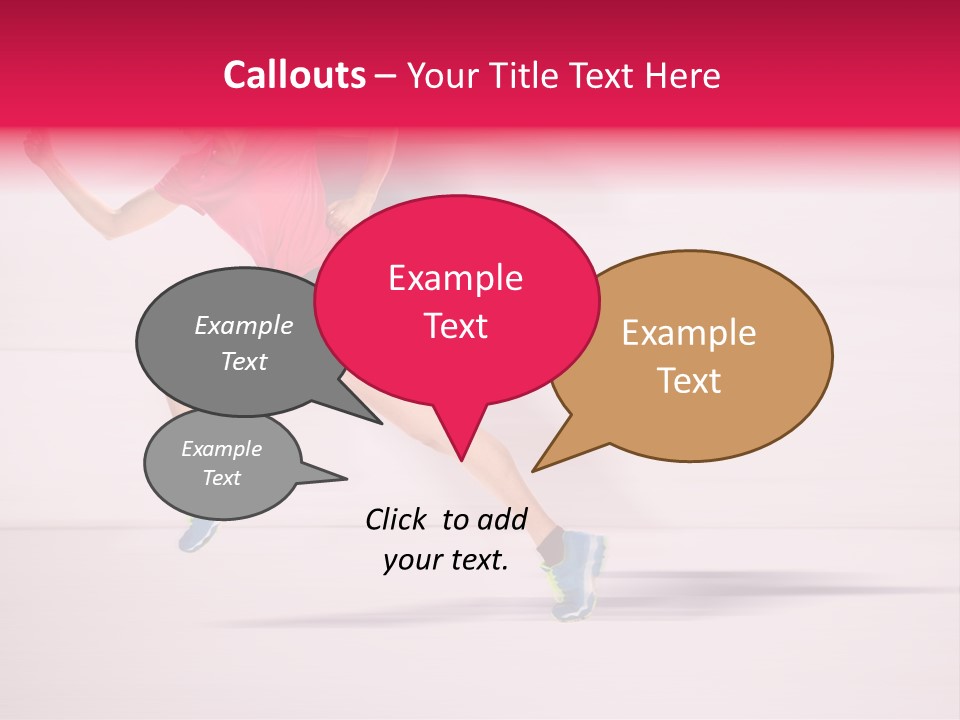 Callouts – Your Title Text Here

Example Text

Example Text

Example Text

Example Text

Click to add your text.